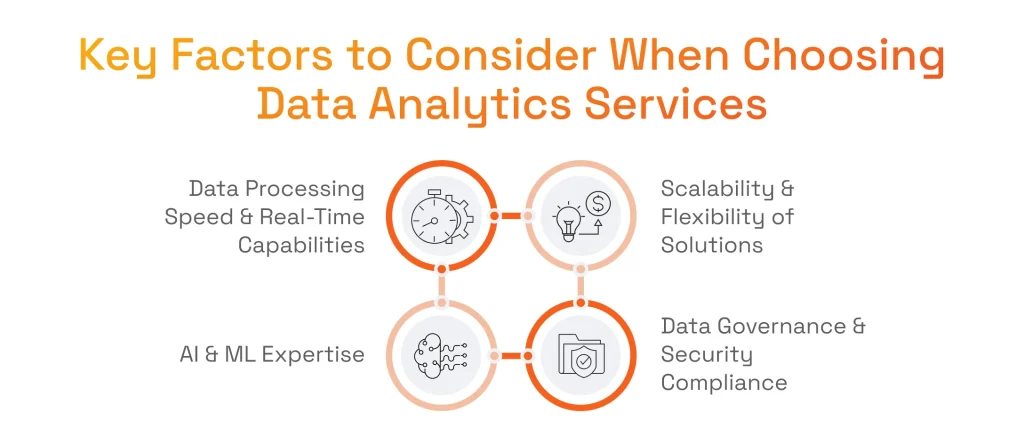 Key Factors to Consider When Choosing Data Analytics Services

Data Processing Speed & Real-Time Capabilities

Scalability & Flexibility of Solutions

AI & ML Expertise

Data Governance & Security Compliance